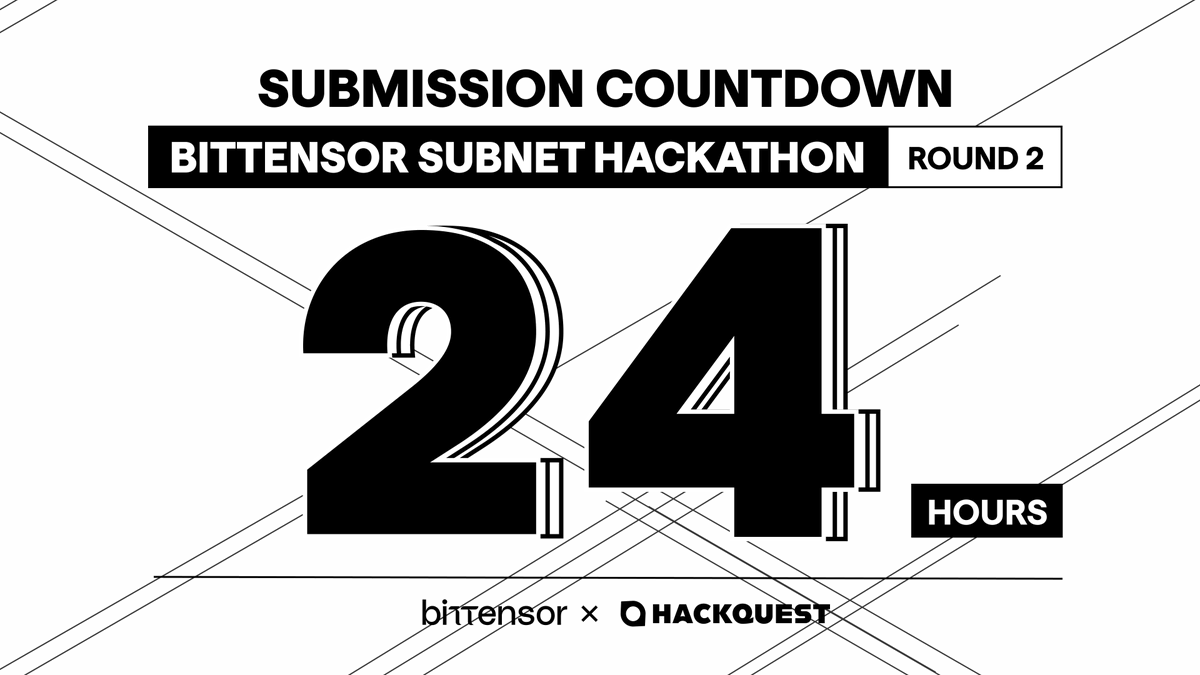 SUBMISSION COUNTDOWN

BITTENSOR SUBNET HACKATHON ROUND 2

24

HOURS

bittensor × HACKQUEST